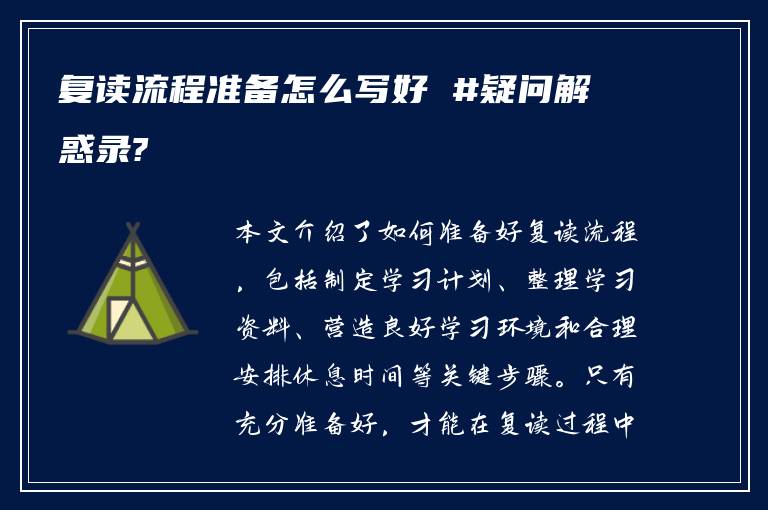 复读流程准备怎么写好 #疑问解惑录?

本文介绍了如何准备好复读流程，包括制定学习计划、整理学习资料、营造良好学习环境和合理安排休息时间等关键步骤。只有充分准备好，才能在复读过程中